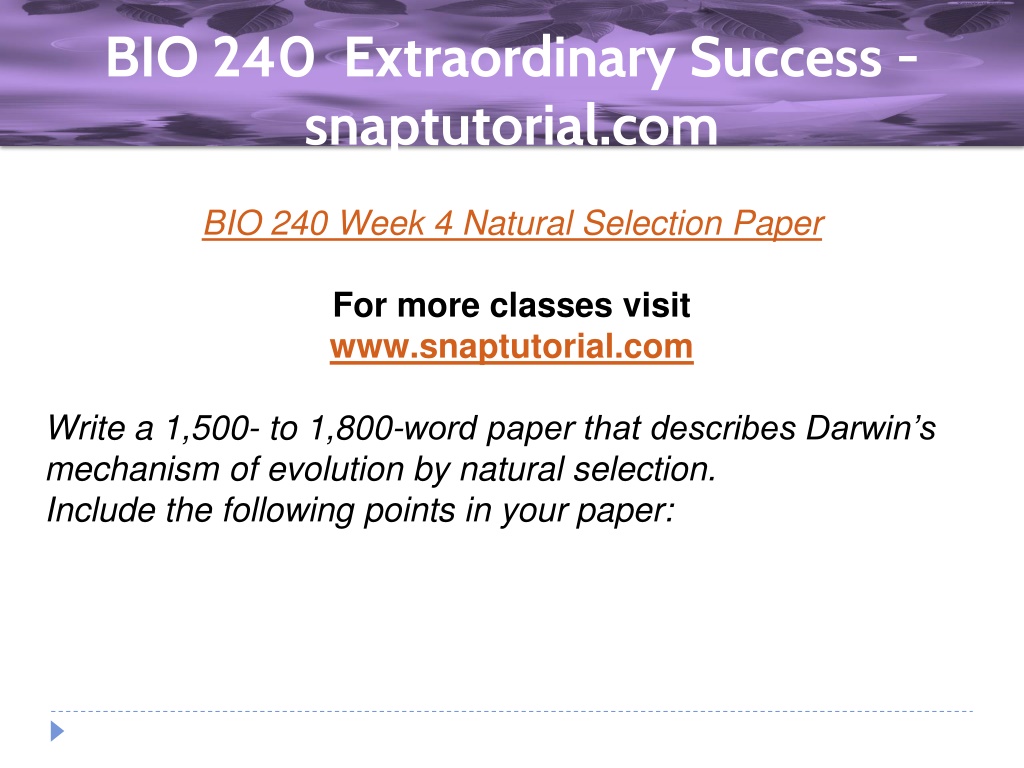 BIO 240 Extraordinary Success - snaptutorial.com

BIO 240 Week 4 Natural Selection Paper

For more classes visit
www.snaptutorial.com

Write a 1,500- to 1,800-word paper that describes Darwin's mechanism of evolution by natural selection.
Include the following points in your paper: